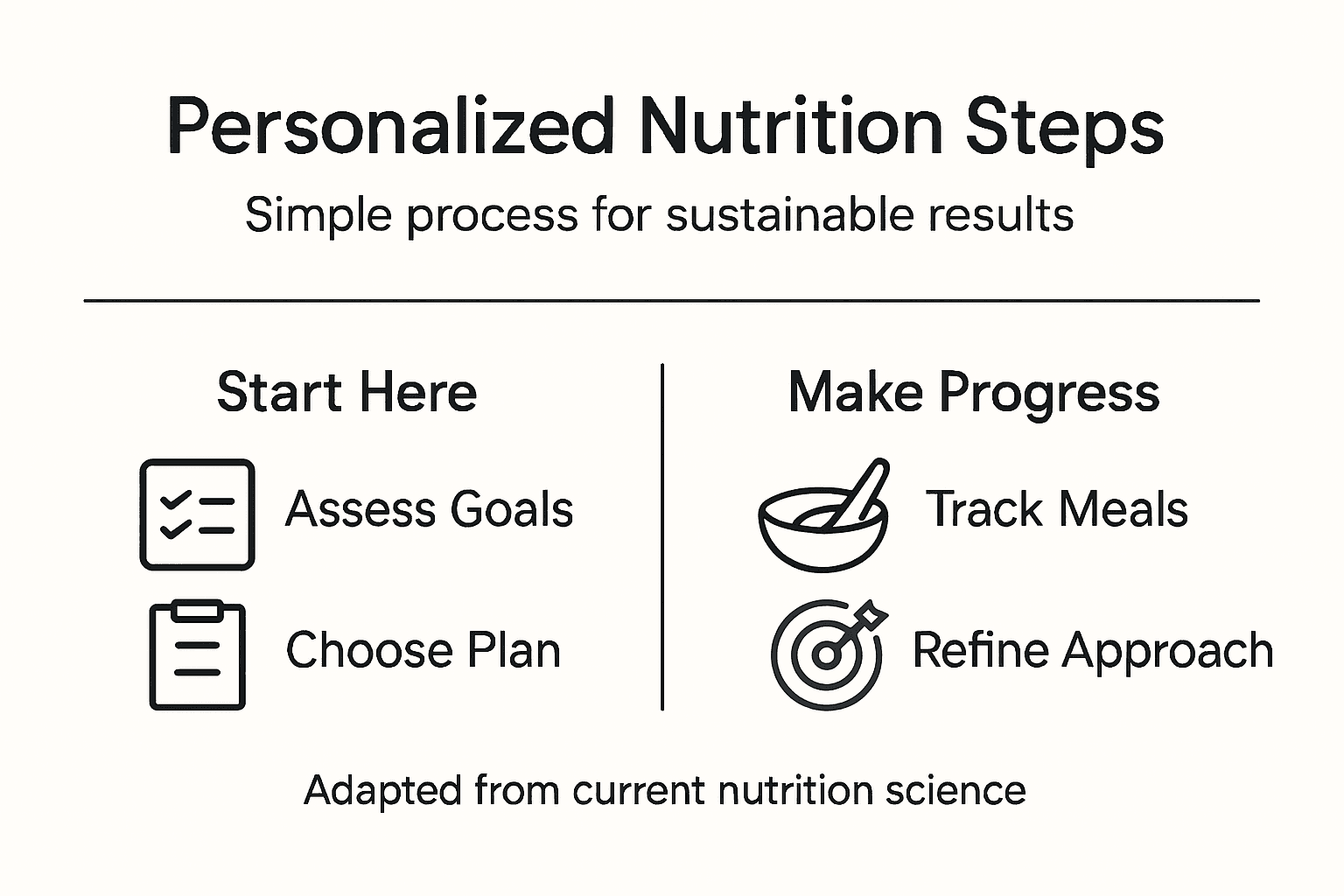 Personalized Nutrition Steps

Simple process for sustainable results

Start Here

Assess Goals

Choose Plan

Make Progress

Track Meals

Refine Approach

Adapted from current nutrition science